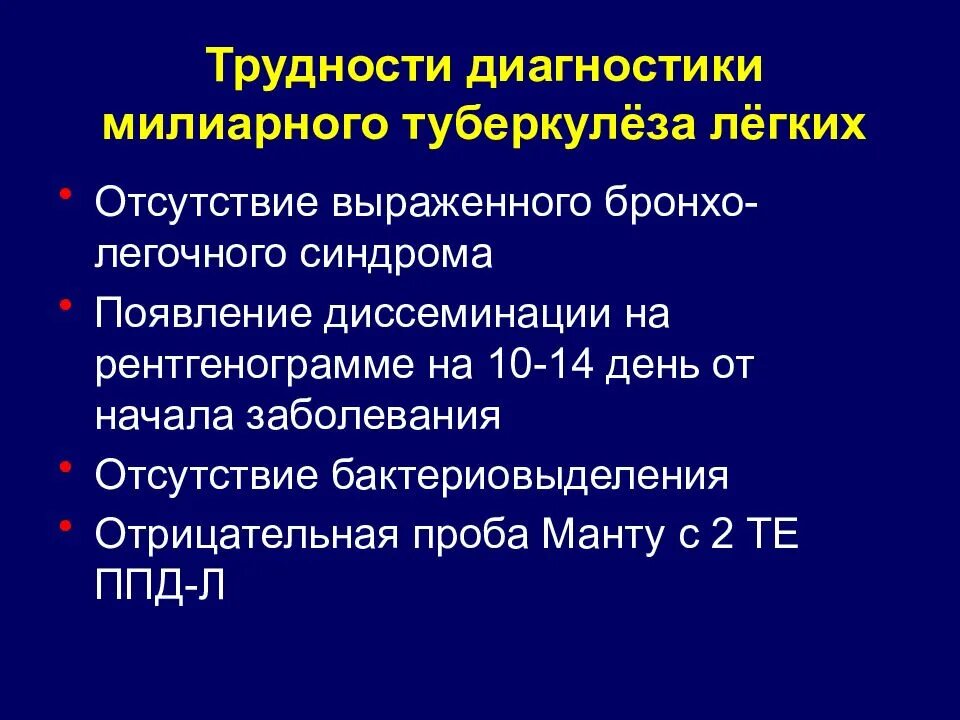 Трудности диагностики милиарного туберкулёза лёгких

• Отсутствие выраженного бронхо-легочного синдрома
• Появление диссеминации на рентгенограмме на 10-14 день от начала заболевания
• Отсутствие бактериовыделения
• Отрицательная проба Манту с 2 ТЕ ППД-Л